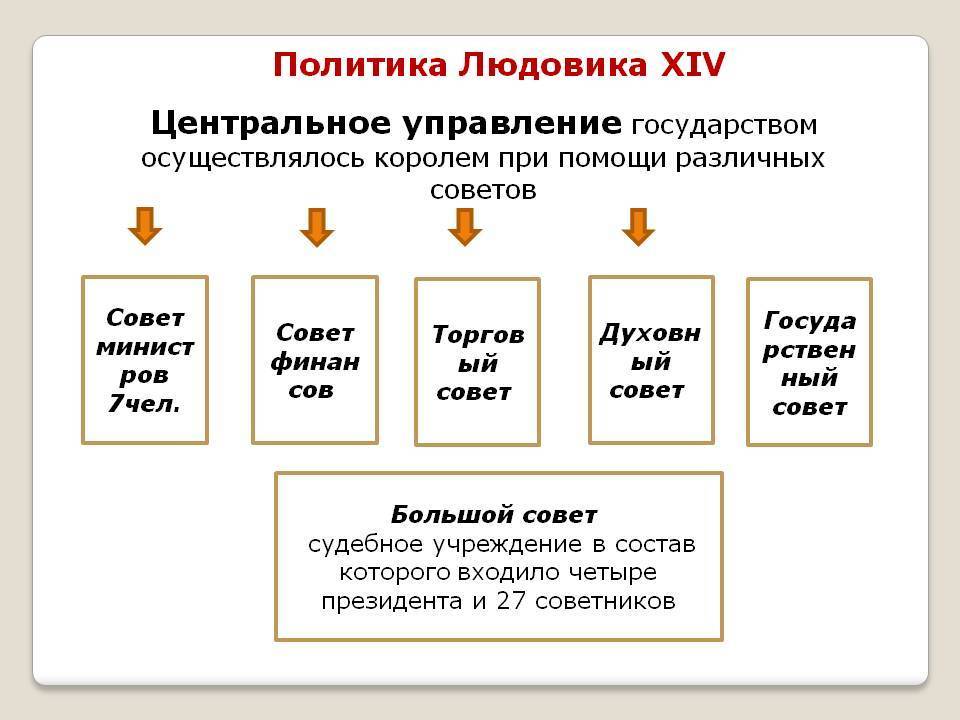 Политика Людовика XIV

Центральное управление государством осуществлялось королем при помощи различных советов

Совет министров 7чел.

Совет финансов

Торговый совет

Духовный совет

Государственный совет

Большой совет
судебное учреждение в состав которого входило четыре президента и 27 советников